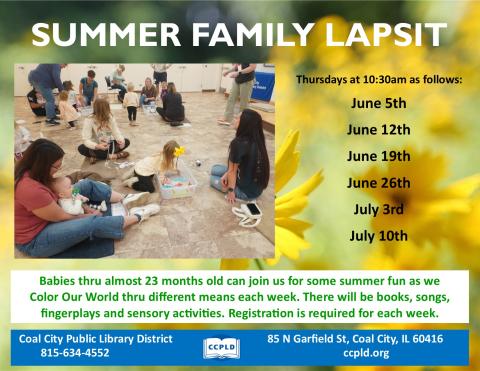 SUMMER FAMILY LAPSIT

Thursdays at 10:30am as follows:

June 5th

June 12th

June 19th

June 26th

July 3rd

July 10th

Babies thru almost 23 months old can join us for some summer fun as we Color Our World thru different means each week. There will be books, songs, fingerplays and sensory activities. Registration is required for each week.

Coal City Public Library District
815-634-4552

CCPLD

85 N Garfield St, Coal City, IL 60416
ccpld.org